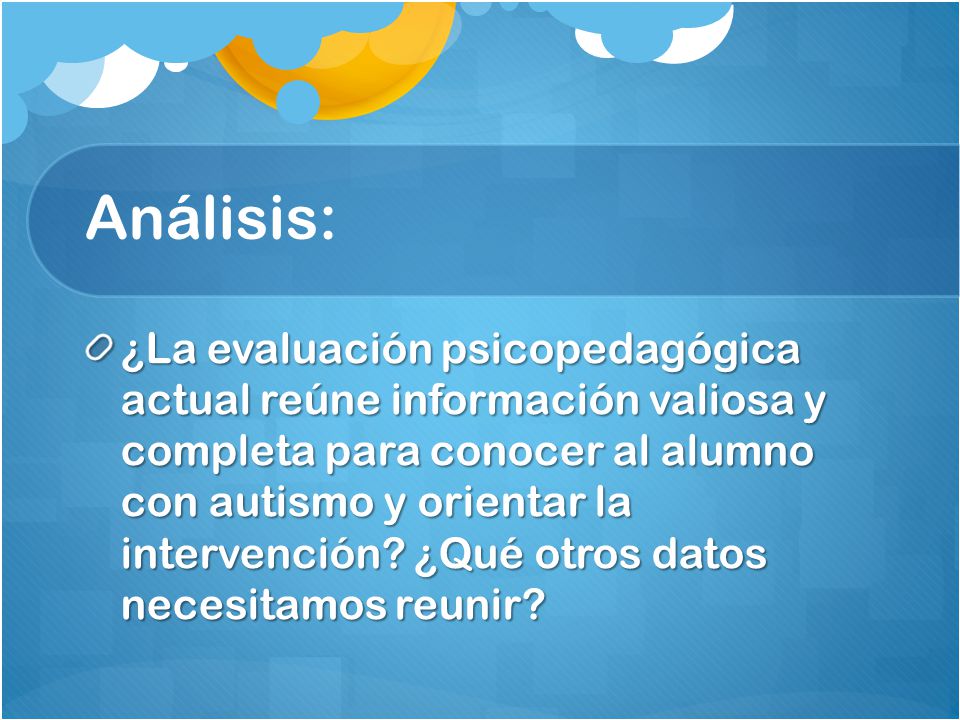 Análisis:

¿La evaluación psicopedagógica actual reúne información valiosa y completa para conocer al alumno con autismo y orientar la intervención? ¿Qué otros datos necesitamos reunir?